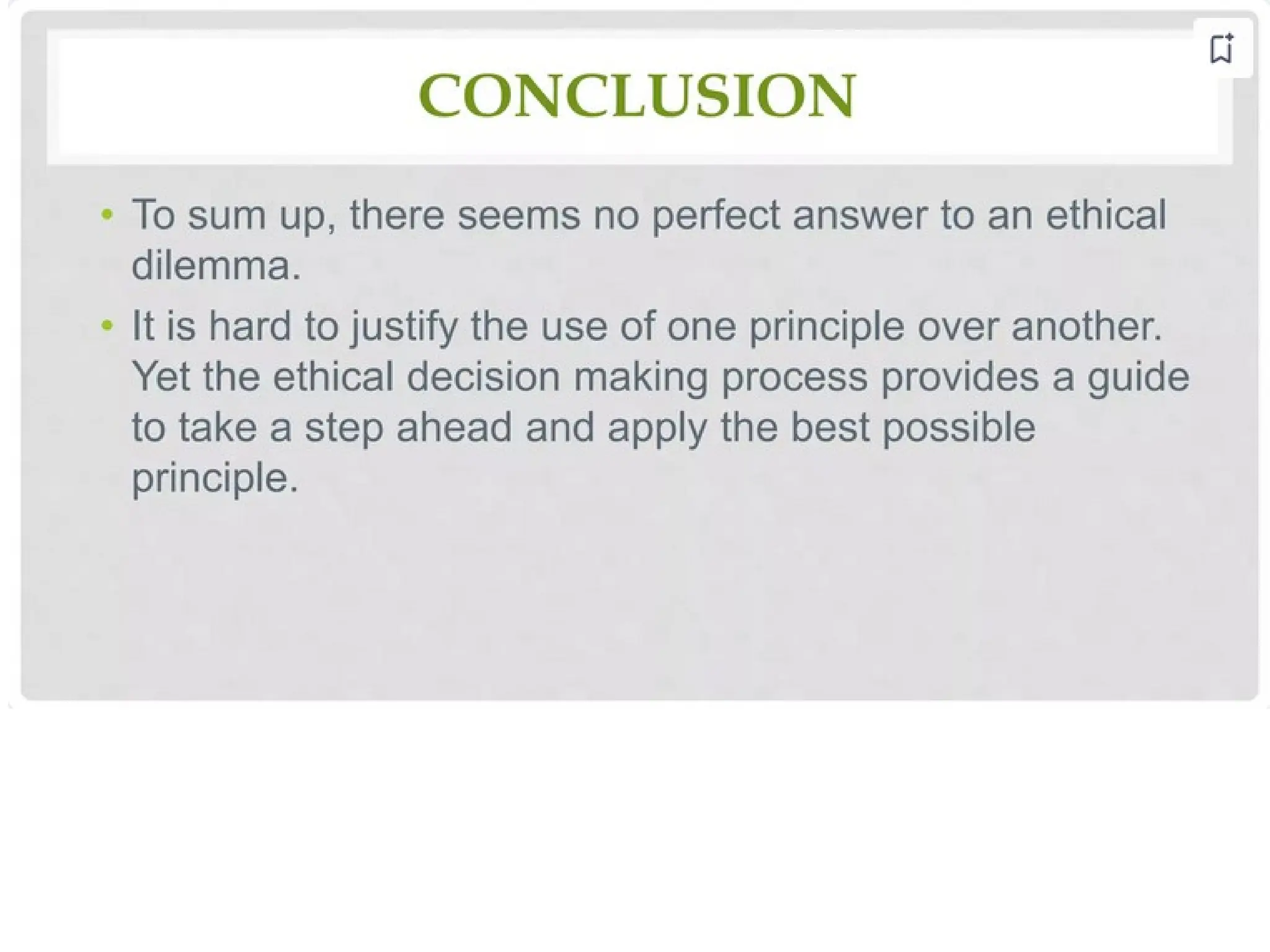 CONCLUSION

• To sum up, there seems no perfect answer to an ethical dilemma.

• It is hard to justify the use of one principle over another. Yet the ethical decision making process provides a guide to take a step ahead and apply the best possible principle.